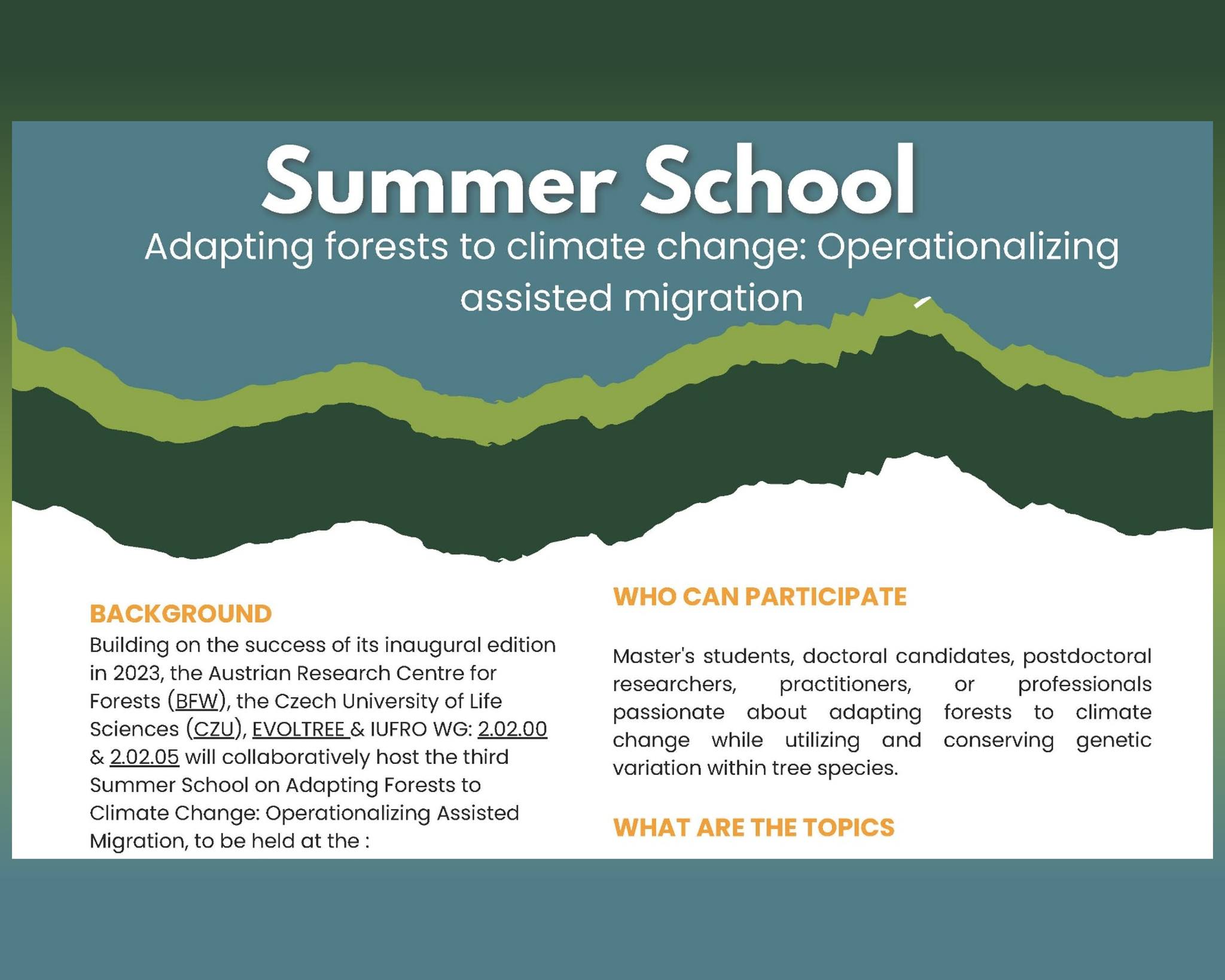 Summer School

Adapting forests to climate change: Operationalizing assisted migration

BACKGROUND

Building on the success of its inaugural edition in 2023, the Austrian Research Centre for Forests (BFW), the Czech University of Life Sciences (CZU), EVOLTREE & IUFRO WG: 2.02.00 & 2.02.05 will collaboratively host the third Summer School on Adapting Forests to Climate Change: Operationalizing Assisted Migration, to be held at the :

WHO CAN PARTICIPATE

Master's students, doctoral candidates, postdoctoral researchers, practitioners, or professionals passionate about adapting forests to climate change while utilizing and conserving genetic variation within tree species.

WHAT ARE THE TOPICS